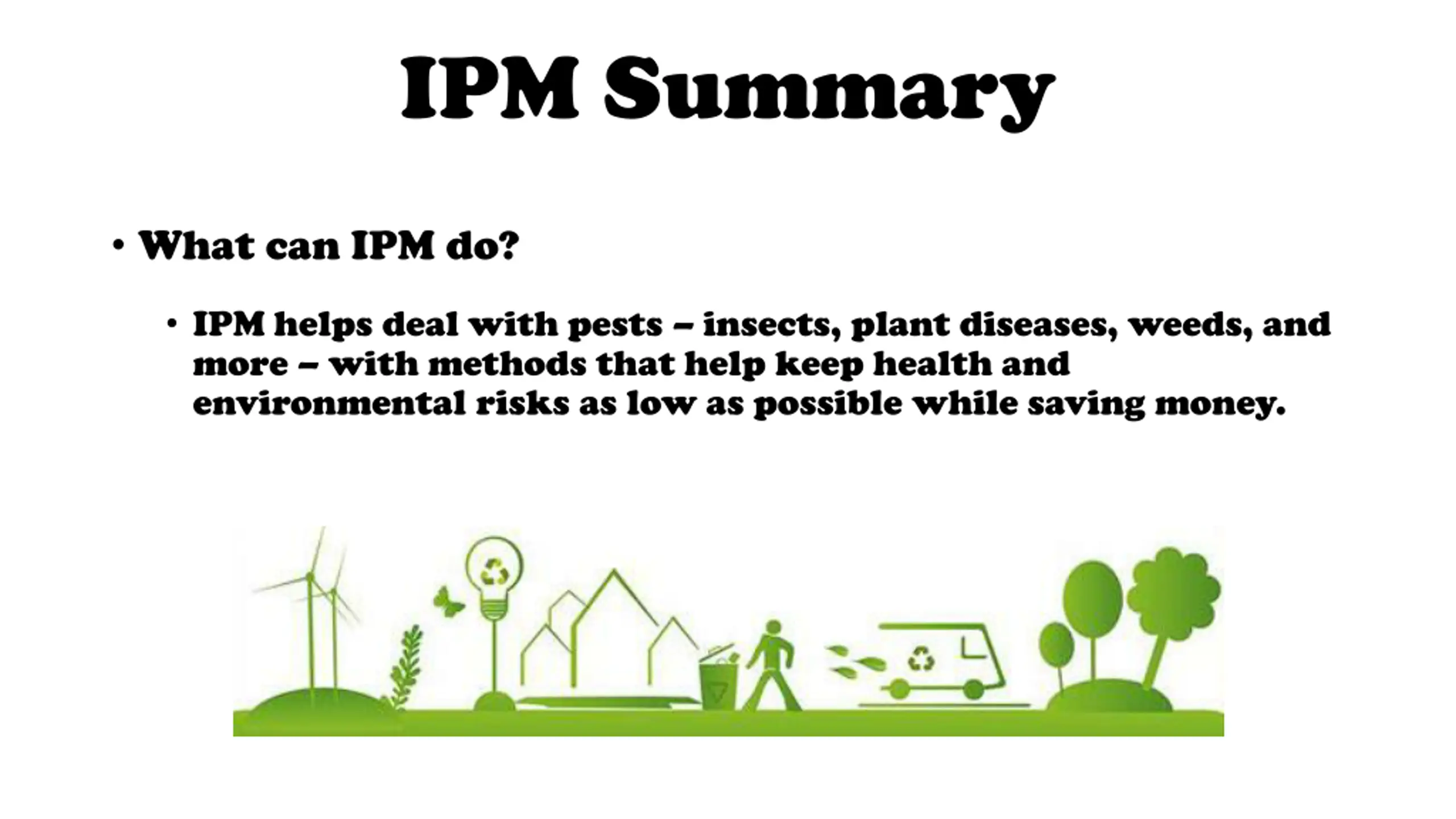 IPM Summary

• What can IPM do?

• IPM helps deal with pests – insects, plant diseases, weeds, and more – with methods that help keep health and environmental risks as low as possible while saving money.